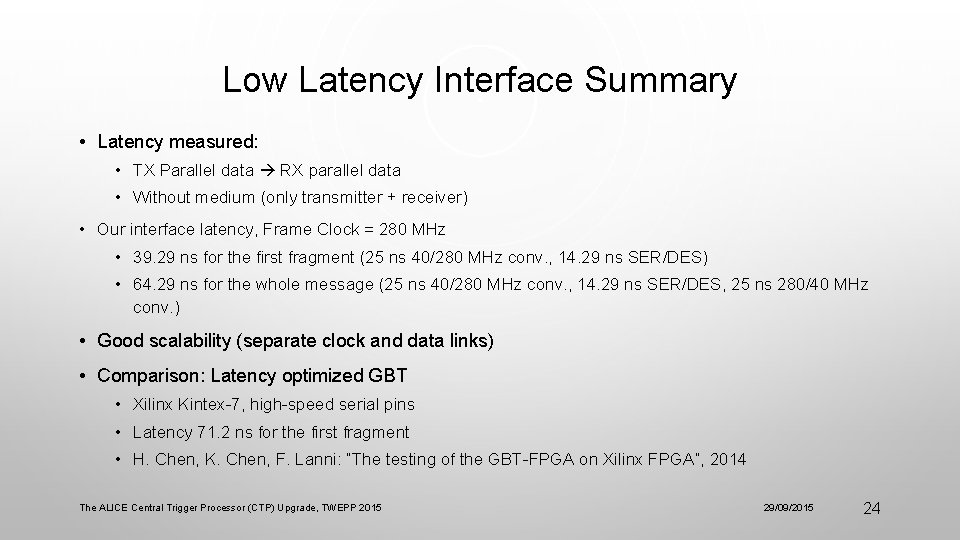 Low Latency Interface Summary

• Latency measured:
  • TX Parallel data → RX parallel data
  • Without medium (only transmitter + receiver)
• Our interface latency, Frame Clock = 280 MHz
  • 39.29 ns for the first fragment (25 ns 40/280 MHz conv., 14.29 ns SER/DES)
  • 64.29 ns for the whole message (25 ns 40/280 MHz conv., 14.29 ns SER/DES, 25 ns 280/40 MHz conv.)
• Good scalability (separate clock and data links)
• Comparison: Latency optimized GBT
  • Xilinx Kintex-7, high-speed serial pins
  • Latency 71.2 ns for the first fragment
  • H. Chen, K. Chen, F. Lanni: "The testing of the GBT-FPGA on Xilinx FPGA", 2014

The ALICE Central Trigger Processor (CTP) Upgrade, TWEPP 2015
29/09/2015
24